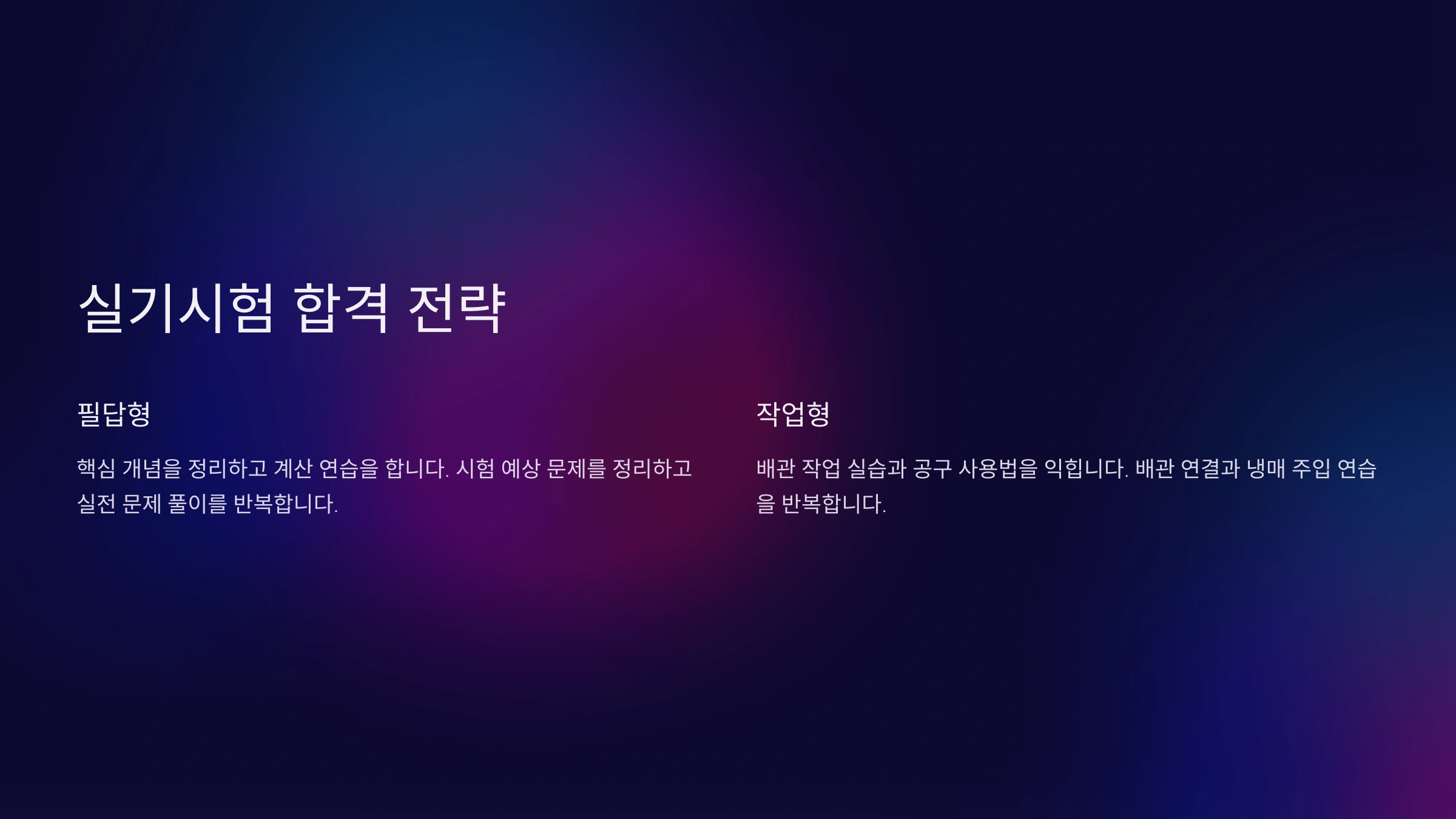 실기시험 합격 전략

필답형

핵심 개념을 정리하고 계산 연습을 합니다. 시험 예상 문제를 정리하고 실전 문제 풀이를 반복합니다.

작업형

배관 작업 실습과 공구 사용법을 익힙니다. 배관 연결과 냉매 주입 연습을 반복합니다.